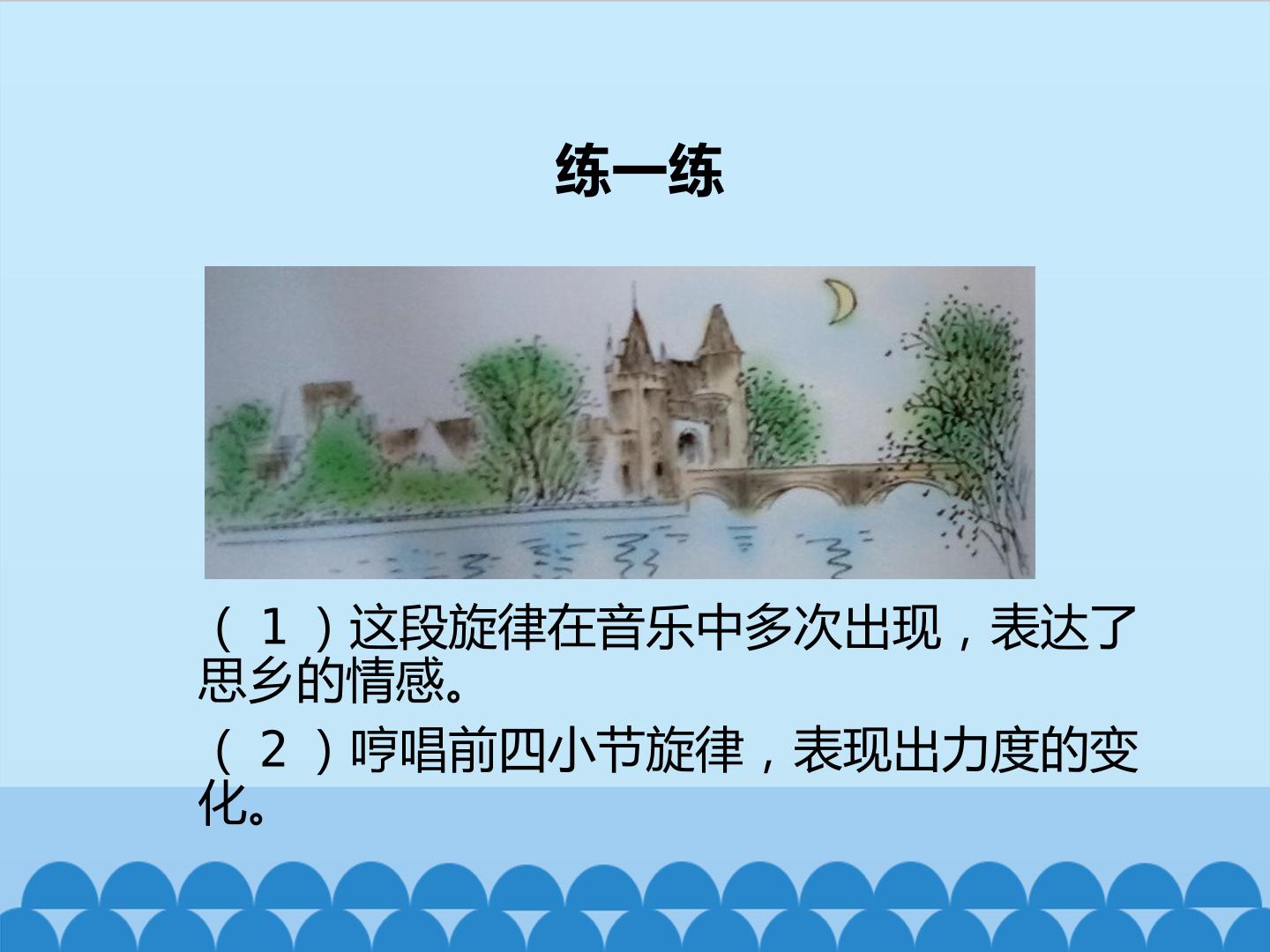 练一练

（1）这段旋律在音乐中多次出现，表达了思乡的情感。

（2）哼唱前四小节旋律，表现出力度的变化。